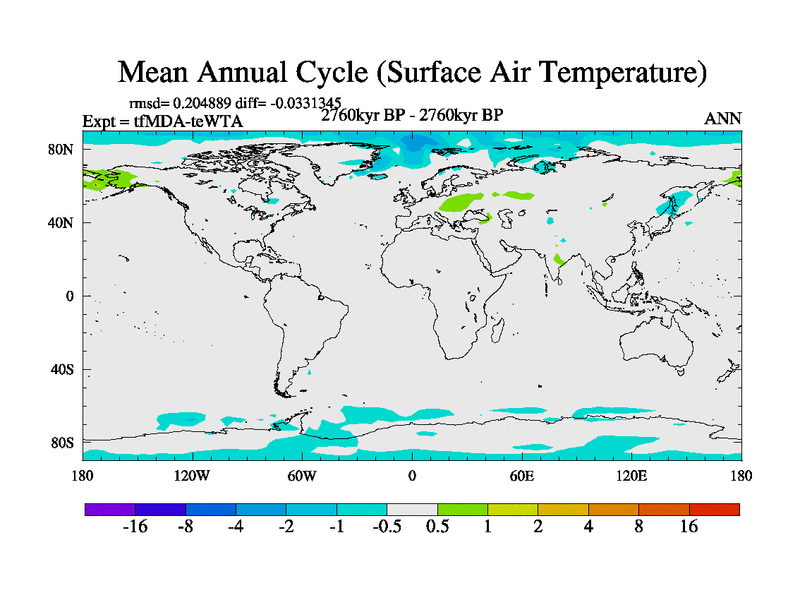 Mean Annual Cycle (Surface Air Temperature)

rmsd= 0.204889 diff= -0.0331345
Expt = tfMDA-teWTA
2760kyr BP - 2760kyr BP
ANN

80N
40N
0
40S
80S

180
120W
60W
0
60E
120E
180

-16
-8
-4
-2
-1
-0.5
0.5
1
2
4
8
16